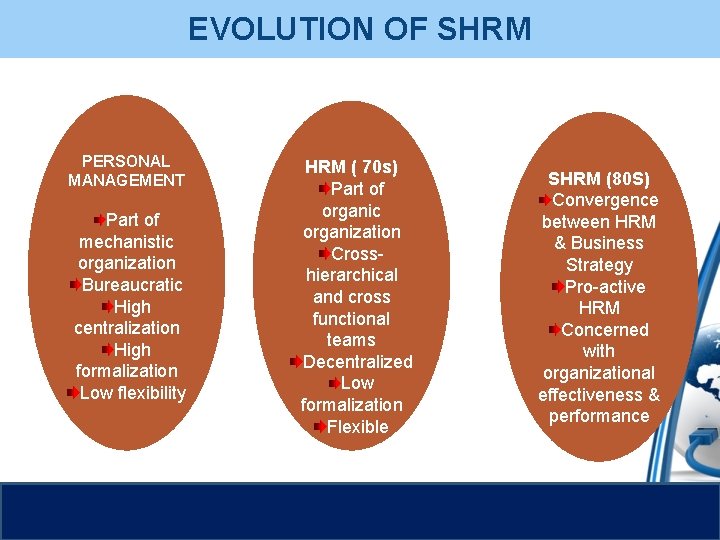 EVOLUTION OF SHRM

PERSONAL MANAGEMENT

Part of mechanistic organization
Bureaucratic
High centralization
High formalization
Low flexibility

HRM ( 70s)
Part of organic organization
Cross-hierarchical and cross functional teams
Decentralized
Low formalization
Flexible

SHRM (80S)
Convergence between HRM & Business Strategy
Pro-active HRM
Concerned with organizational effectiveness & performance